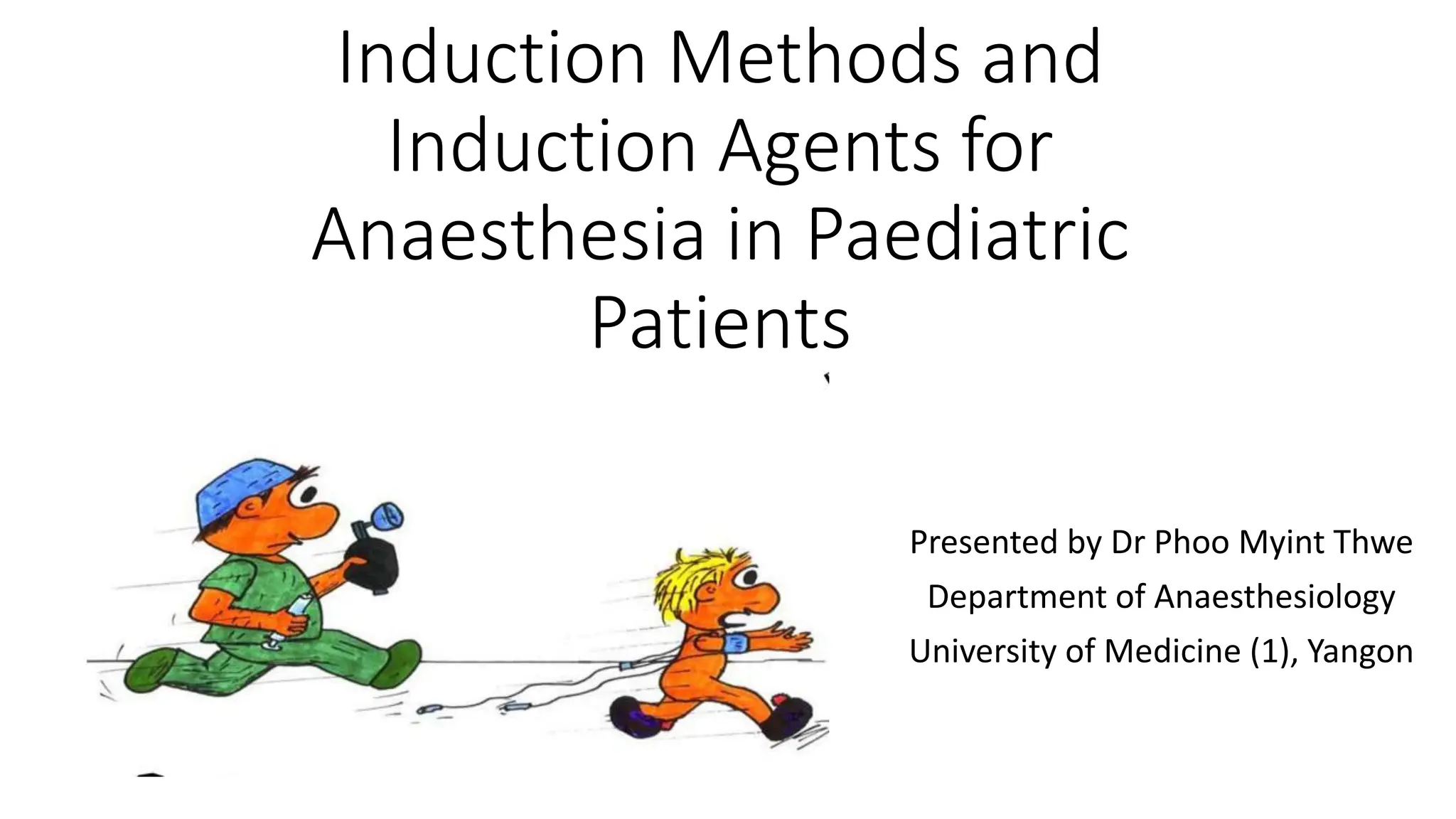 Induction Methods and Induction Agents for Anaesthesia in Paediatric Patients

Presented by Dr Phoo Myint Thwe
Department of Anaesthesiology
University of Medicine (1), Yangon